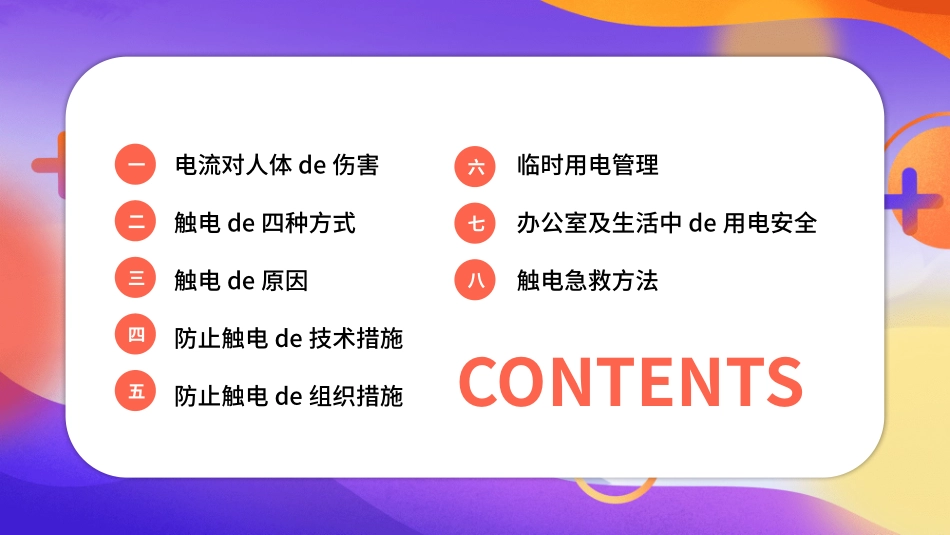 一 电流对人体 de 伤害

二 触电 de 四种方式

三 触电 de 原因

四 防止触电 de 技术措施

五 防止触电 de 组织措施

六 临时用电管理

七 办公室及生活中 de 用电安全

八 触电急救方法

CONTENTS